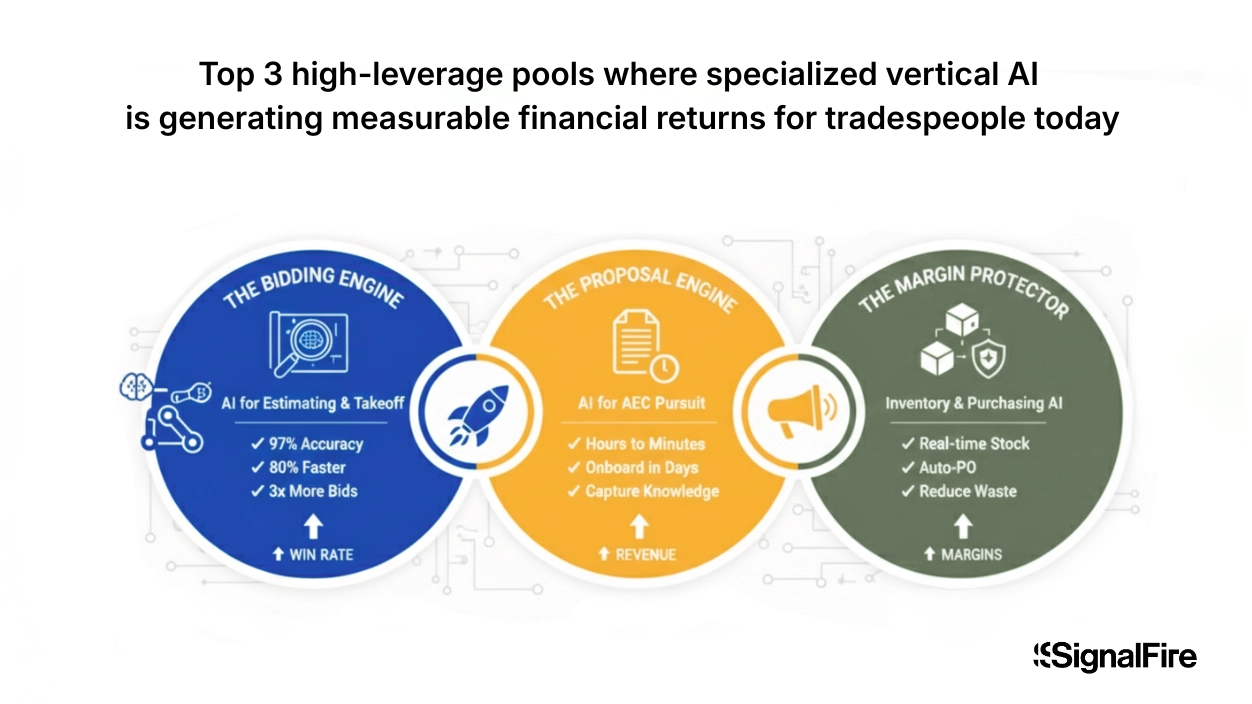 Top 3 high-leverage pools where specialized vertical AI is generating measurable financial returns for tradespeople today

THE BIDDING ENGINE

AI for Estimating & Takeoff

✓ 97% Accuracy
✓ 80% Faster
✓ 3x More Bids

↑ WIN RATE

THE PROPOSAL ENGINE

AI for AEC Pursuit

✓ Hours to Minutes
✓ Onboard in Days
✓ Capture Knowledge

↑ REVENUE

THE MARGIN PROTECTOR

Inventory & Purchasing AI

✓ Real-time Stock
✓ Auto-PO
✓ Reduce Waste

↑ MARGINS

SignalFire